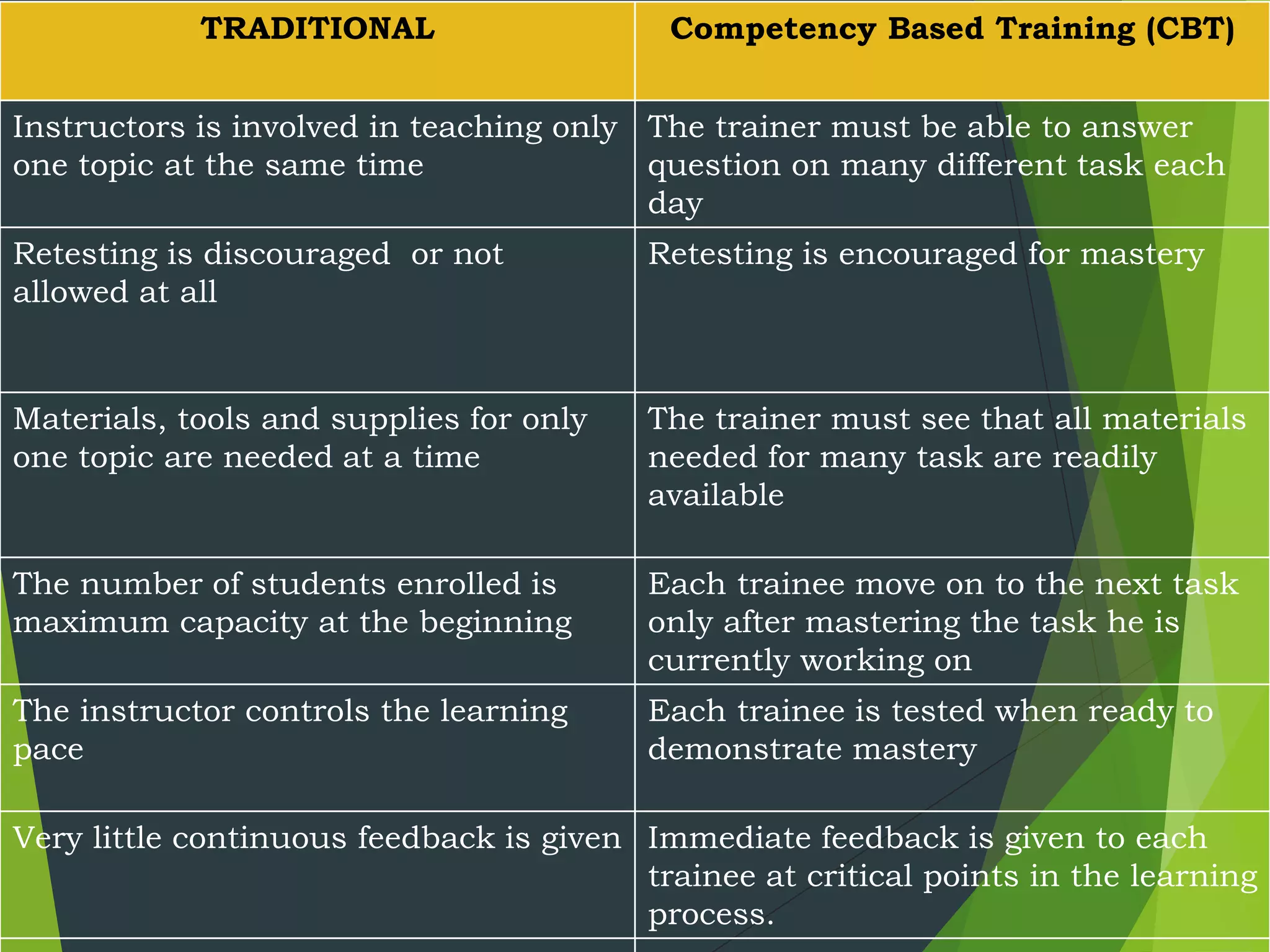 | TRADITIONAL | Competency Based Training (CBT) |
|---|---|
| Instructors is involved in teaching only one topic at the same time | The trainer must be able to answer question on many different task each day |
| Retesting is discouraged or not allowed at all | Retesting is encouraged for mastery |
| Materials, tools and supplies for only one topic are needed at a time | The trainer must see that all materials needed for many task are readily available |
| The number of students enrolled is maximum capacity at the beginning | Each trainee move on to the next task only after mastering the task he is currently working on |
| The instructor controls the learning pace | Each trainee is tested when ready to demonstrate mastery |
| Very little continuous feedback is given | Immediate feedback is given to each trainee at critical points in the learning process. |